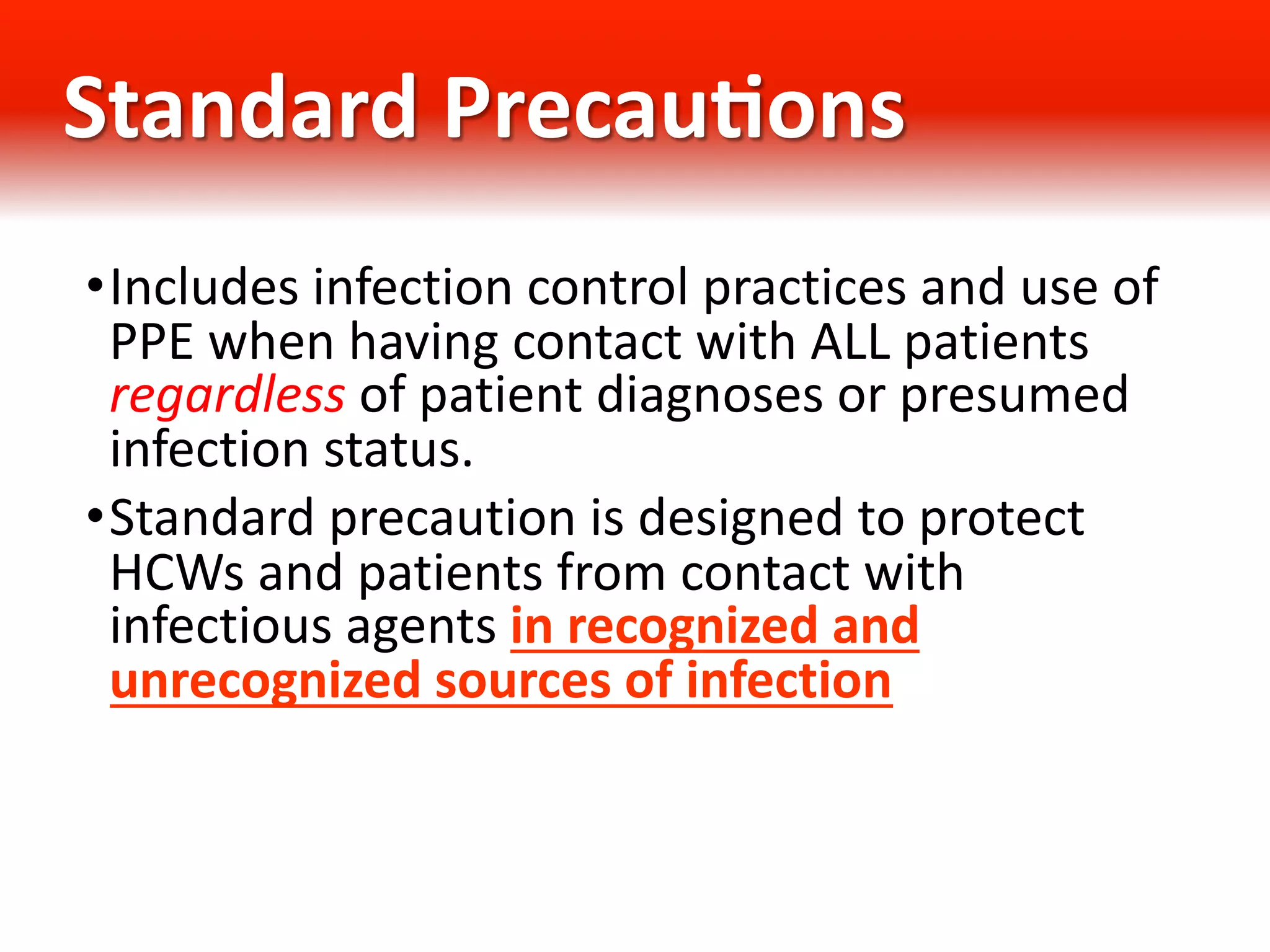 Standard Precautions

• Includes infection control practices and use of PPE when having contact with ALL patients regardless of patient diagnoses or presumed infection status.

• Standard precaution is designed to protect HCWs and patients from contact with infectious agents in recognized and unrecognized sources of infection